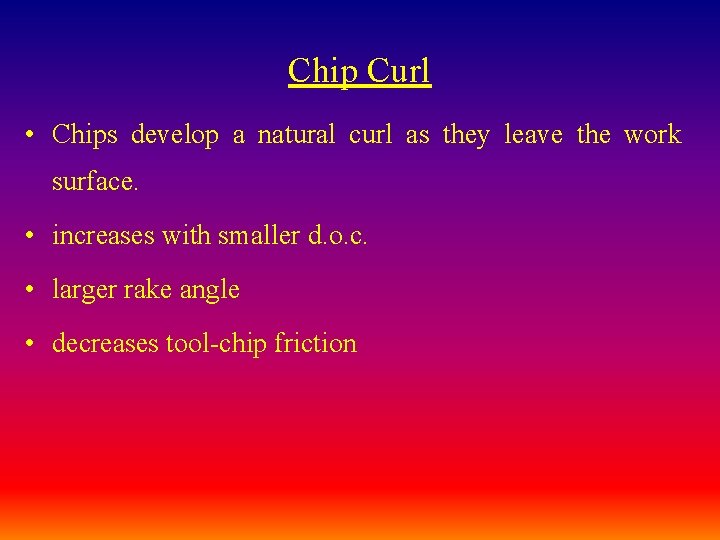 Chip Curl

• Chips develop a natural curl as they leave the work surface.

• increases with smaller d.o.c.

• larger rake angle

• decreases tool-chip friction